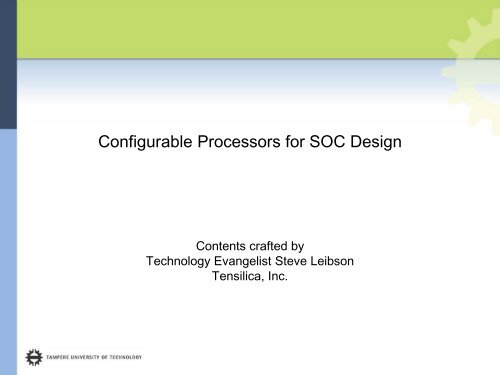 Configurable Processors for SOC Design

Contents crafted by
Technology Evangelist Steve Leibson
Tensilica, Inc.

TAMPERE UNIVERSITY OF TECHNOLOGY